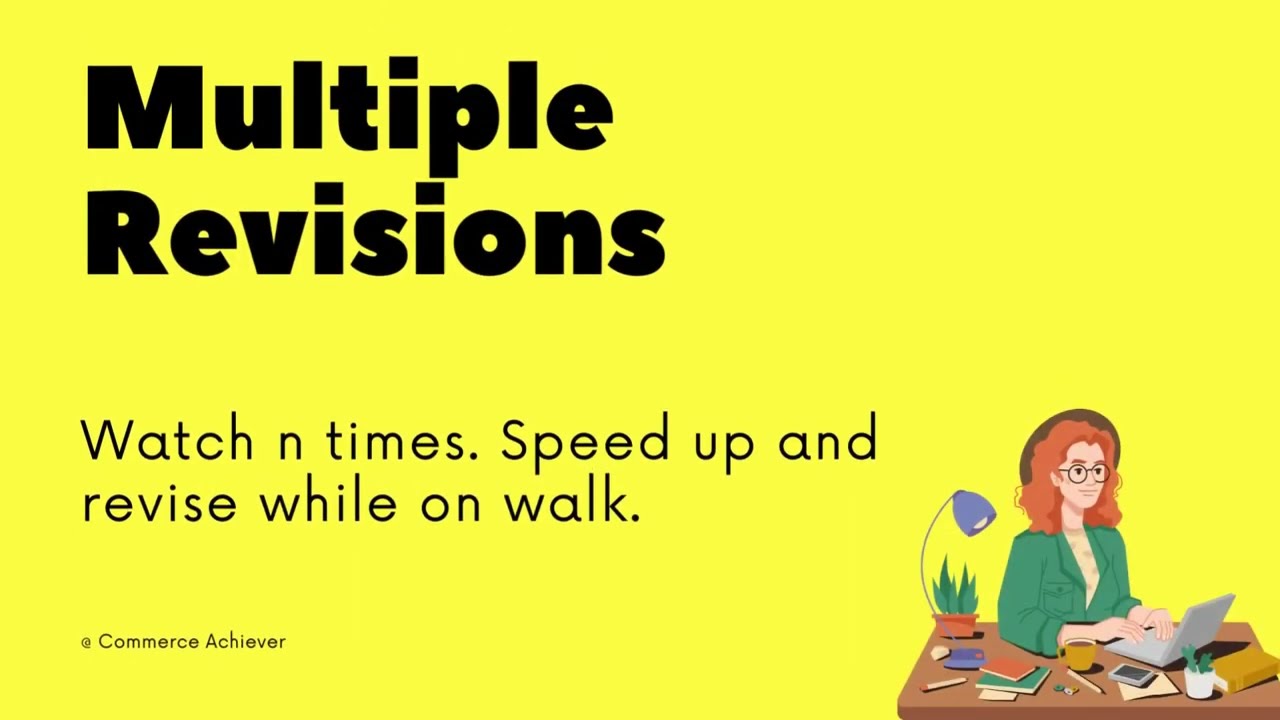 Multiple Revisions

Watch n times. Speed up and revise while on walk.

@ Commerce Achiever